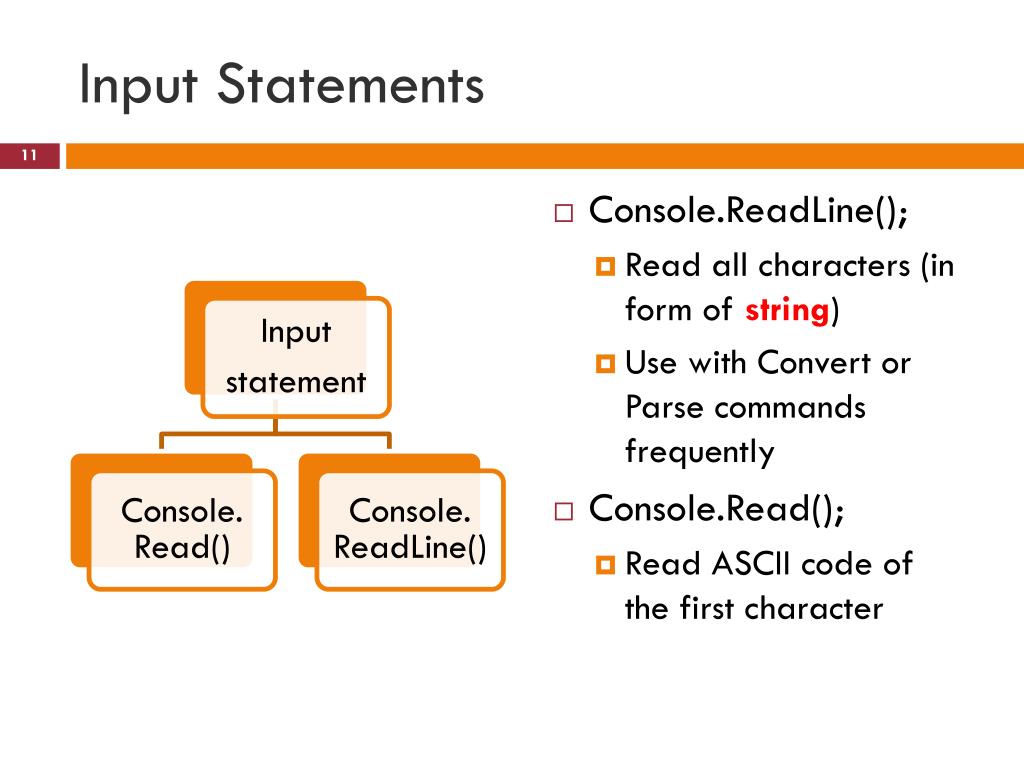 Input Statements

11

Input statement

Console. Read()

Console. ReadLine()

Console.ReadLine();

Read all characters (in form of string)

Use with Convert or Parse commands frequently

Console.Read();

Read ASCII code of the first character